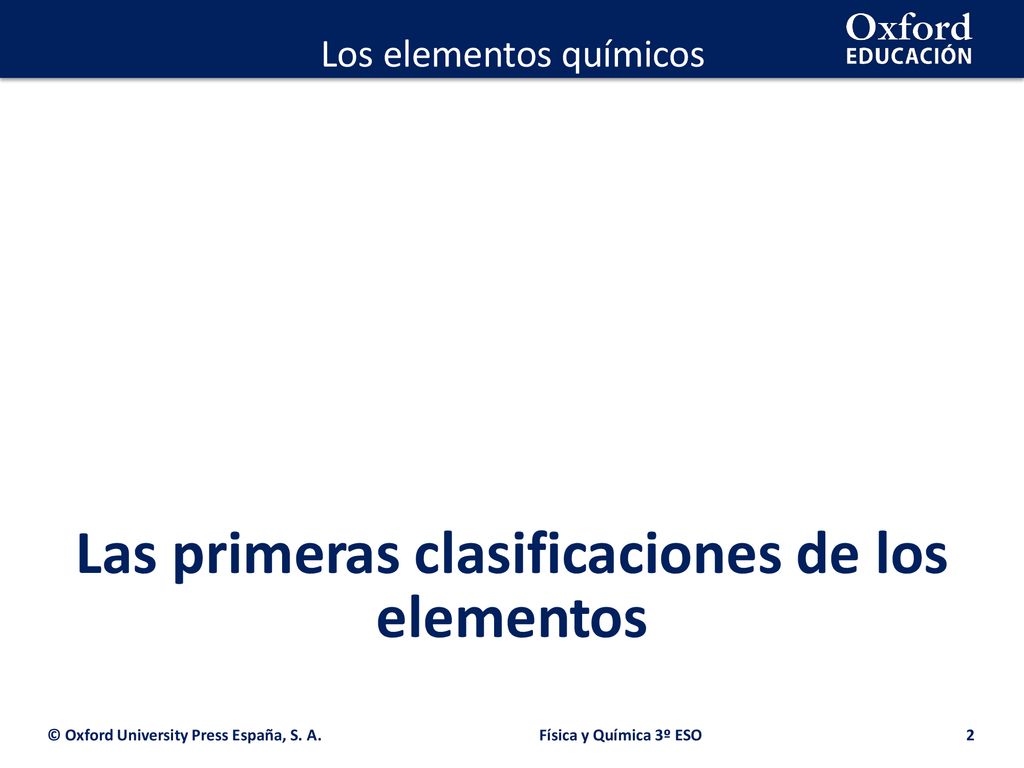 Los elementos químicos

Oxford
EDUCACIÓN

Las primeras clasificaciones de los elementos

© Oxford University Press España, S. A.

Física y Química 3º ESO

2